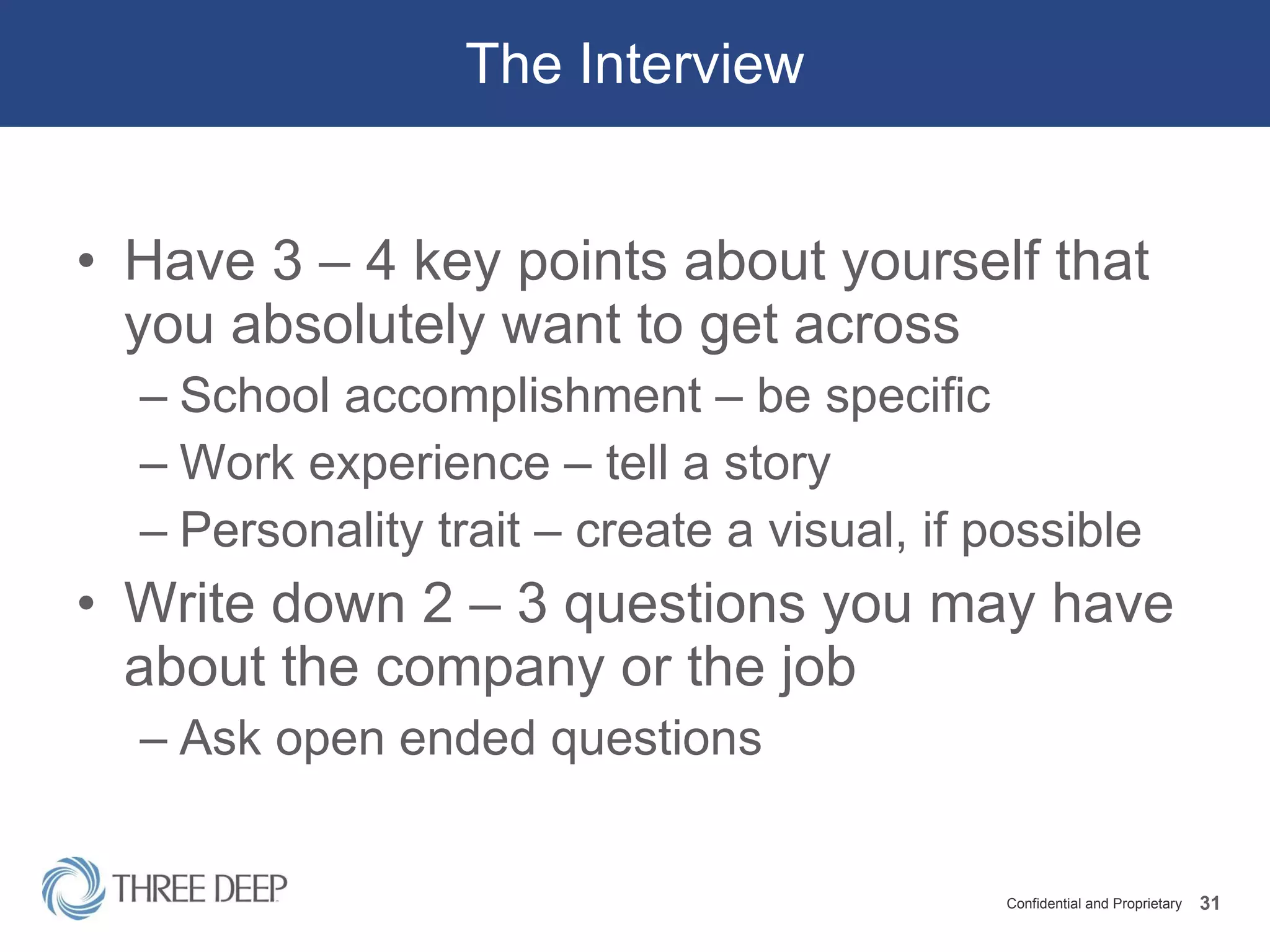 The Interview

• Have 3 – 4 key points about yourself that you absolutely want to get across

– School accomplishment – be specific

– Work experience – tell a story

– Personality trait – create a visual, if possible

• Write down 2 – 3 questions you may have about the company or the job

– Ask open ended questions

THREE DEEP

Confidential and Proprietary 31